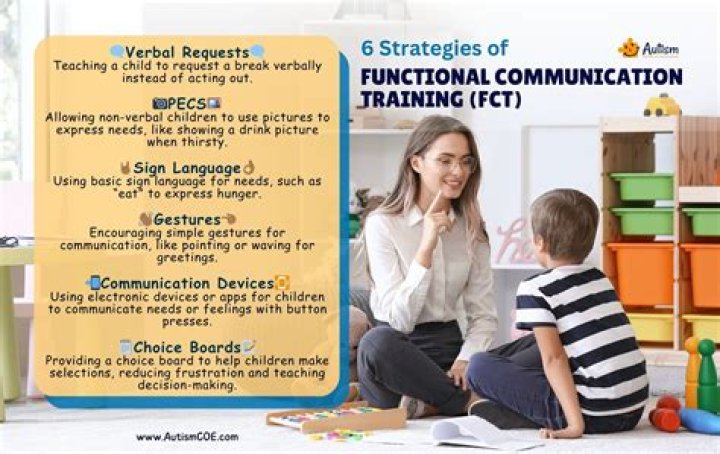 Verbal Requests
Teaching a child to request a break verbally instead of acting out.

PECS
Allowing non-verbal children to use pictures to express needs, like showing a drink picture when thirsty.

Sign Language
Using basic sign language for needs, such as "eat" to express hunger.

Gestures
Encouraging simple gestures for communication, like pointing or waving for greetings.

Communication Devices
Using electronic devices or apps for children to communicate needs or feelings with button presses.

Choice Boards
Providing a choice board to help children make selections, reducing frustration and teaching decision-making.

www.AutismCOE.com

6 Strategies of
FUNCTIONAL COMMUNICATION TRAINING (FCT)

Autism